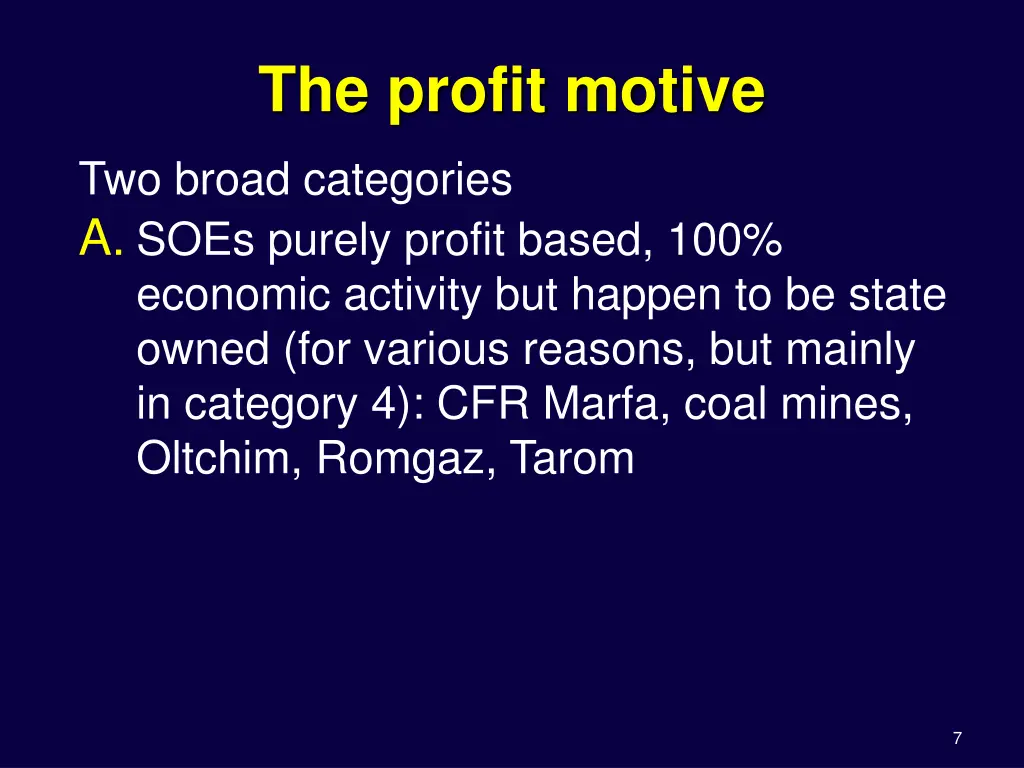 The profit motive

Two broad categories

A. SOEs purely profit based, 100% economic activity but happen to be state owned (for various reasons, but mainly in category 4): CFR Marfa, coal mines, Oltchim, Romgaz, Tarom

7